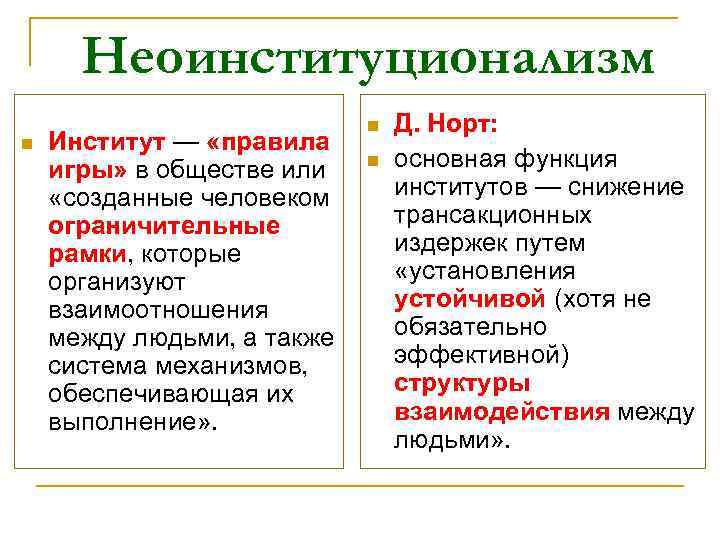 Неоинституционализм

Институт — «правила игры» в обществе или «созданные человеком ограничительные рамки, которые организуют взаимоотношения между людьми, а также система механизмов, обеспечивающая их выполнение».

Д. Норт:

основная функция институтов — снижение трансакционных издержек путем «установления устойчивой (хотя не обязательно эффективной) структуры взаимодействия между людьми».